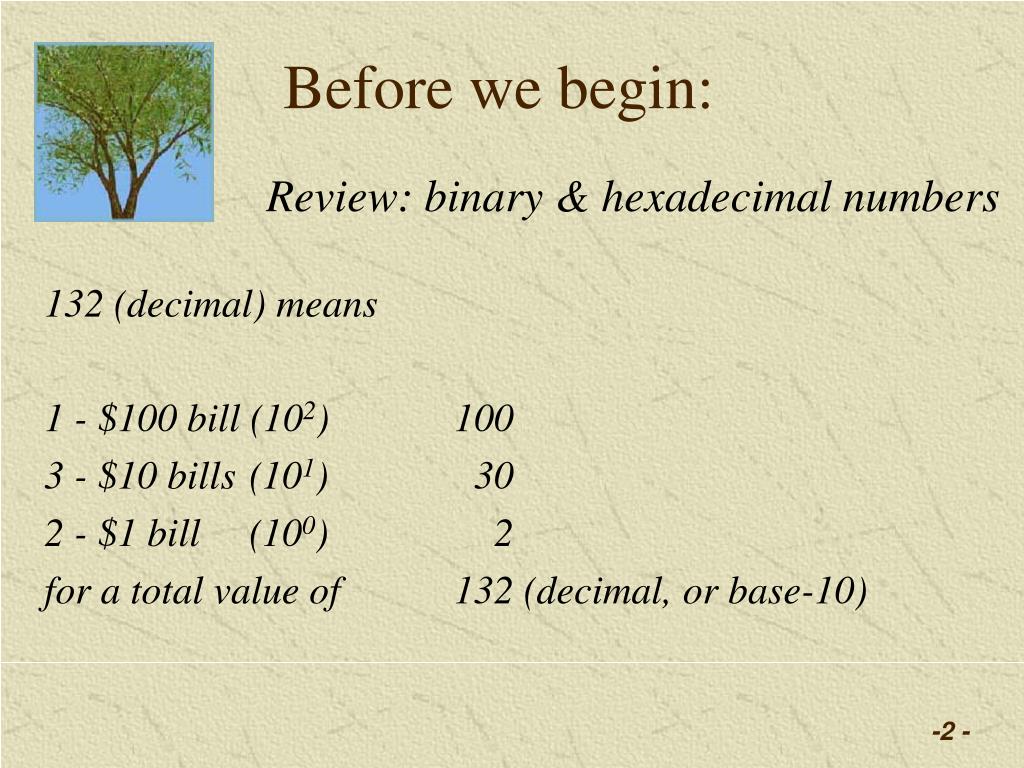 Before we begin:

Review: binary & hexadecimal numbers

132 (decimal) means

1 - \$100 bill ($10^2$) 100
3 - \$10 bills ($10^1$) 30
2 - \$1 bill ($10^0$) 2
for a total value of 132 (decimal, or base-10)

-2 -